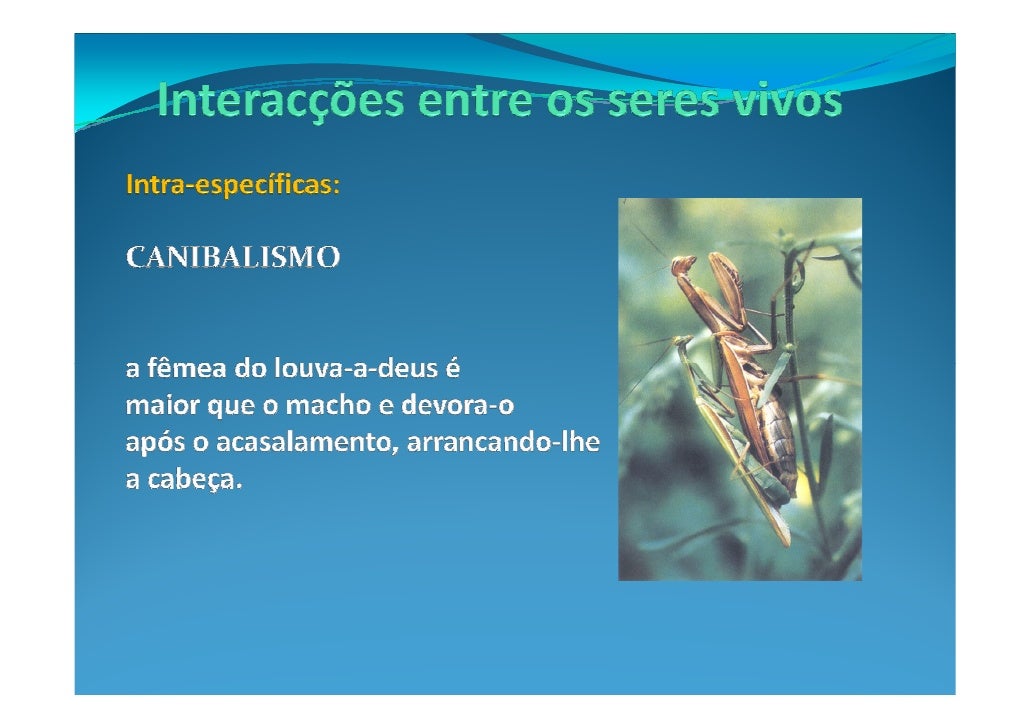 Interacções entre os seres vivos

Intra-específicas:

CANIBALISMO

a fêmea do louva-a-deus é maior que o macho e devora-o após o acasalamento, arrancando-lhe a cabeça.